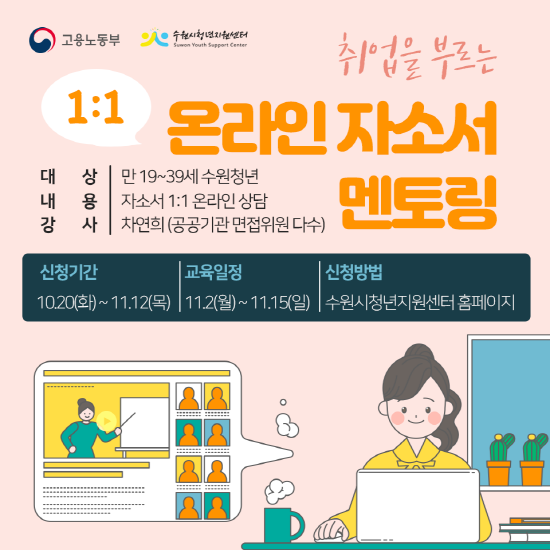 고용노동부

수원시청년지원센터
Suwon Youth Support Center

취업을 부르는

1:1

온라인 자소서 멘토링

| 대 상 | 만 19~39세 수원청년 |
|---|---|
| 내 용 | 자소서 1:1 온라인 상담 |
| 강 사 | 차연희 (공공기관 면접위원 다수) |

| 신청기간 | 교육일정 | 신청방법 |
|---|---|---|
| 10.20(화) ~ 11.12(목) | 11.2(월) ~ 11.15(일) | 수원시청년지원센터 홈페이지 |